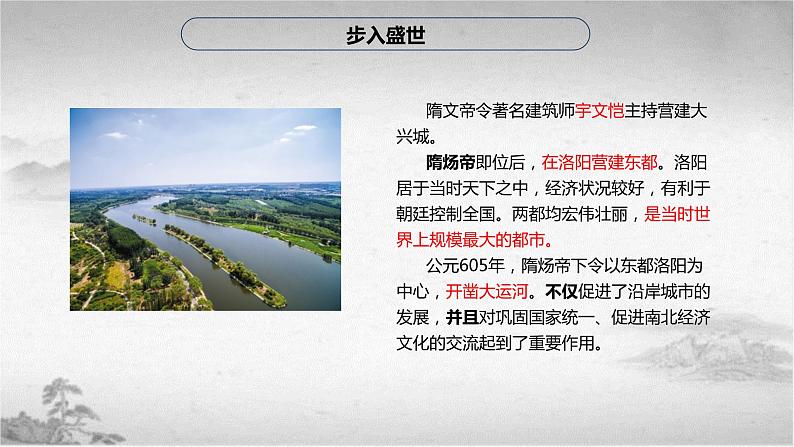 步入盛世

隋文帝令著名建筑师宇文恺主持营建大兴城。

隋炀帝即位后，在洛阳营建东都。洛阳居于当时天下之中，经济状况较好，有利于朝廷控制全国。两都均宏伟壮丽，是当时世界上规模最大的都市。

公元605年，隋炀帝下令以东都洛阳为中心，开凿大运河。不仅促进了沿岸城市的发展，并且对巩固国家统一、促进南北经济文化的交流起到了重要作用。